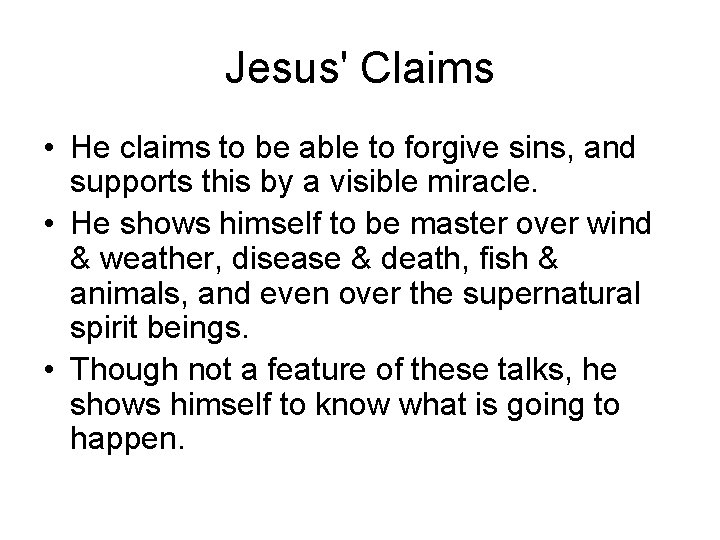 Jesus' Claims

• He claims to be able to forgive sins, and supports this by a visible miracle.
• He shows himself to be master over wind & weather, disease & death, fish & animals, and even over the supernatural spirit beings.
• Though not a feature of these talks, he shows himself to know what is going to happen.